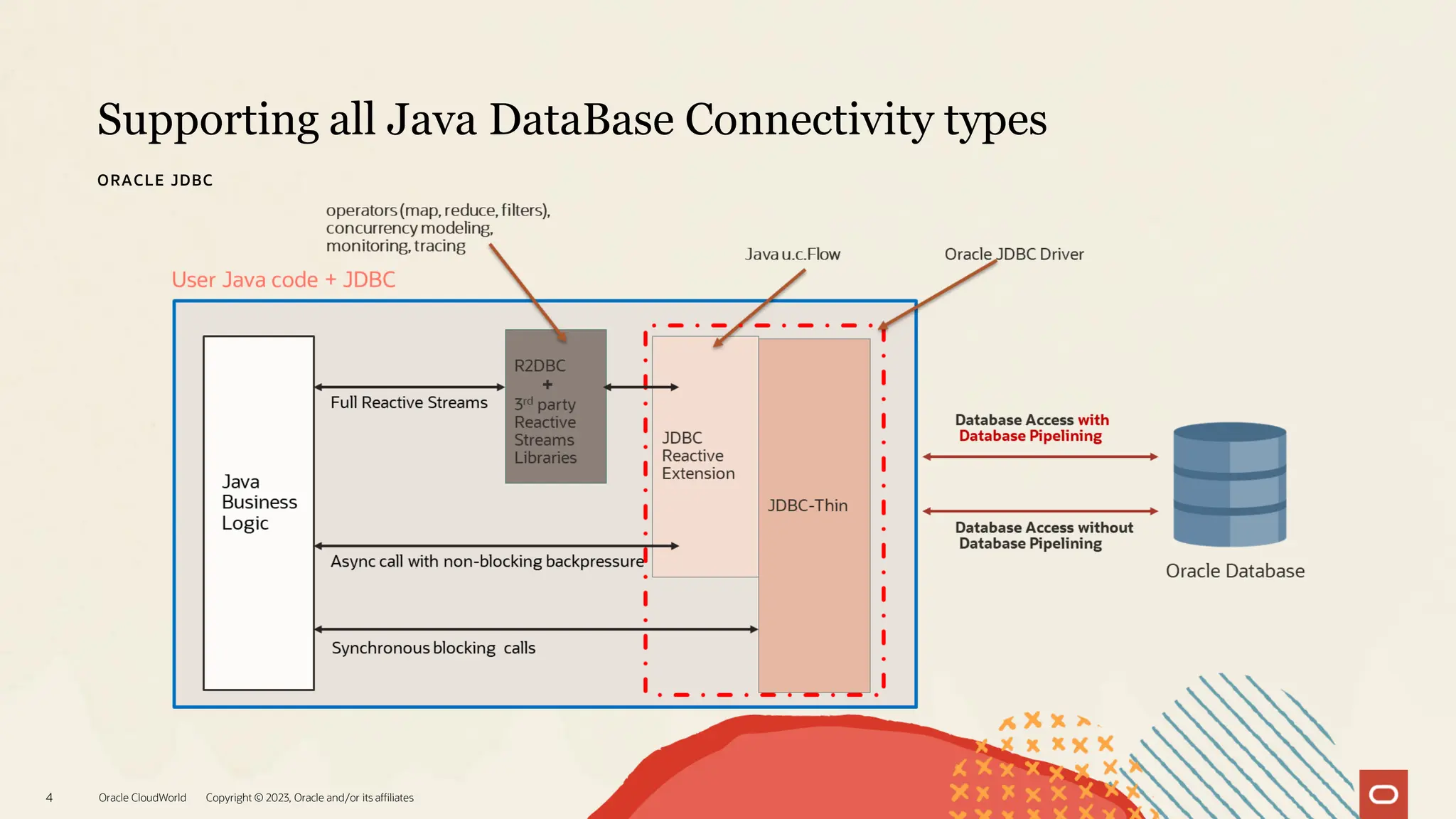 Supporting all Java DataBase Connectivity types

ORACLE JDBC

operators (map, reduce, filters), concurrency modeling, monitoring, tracing

Java u.c.Flow

Oracle JDBC Driver

User Java code + JDBC

Java Business Logic

Full Reactive Streams

R2DBC + 3$^{rd}$ party Reactive Streams Libraries

JDBC Reactive Extension

JDBC-Thin

Async call with non-blocking backpressure

Synchronous blocking calls

Database Access with Database Pipelining

Database Access without Database Pipelining

Oracle Database

4 Oracle CloudWorld Copyright © 2023, Oracle and/or its affiliates